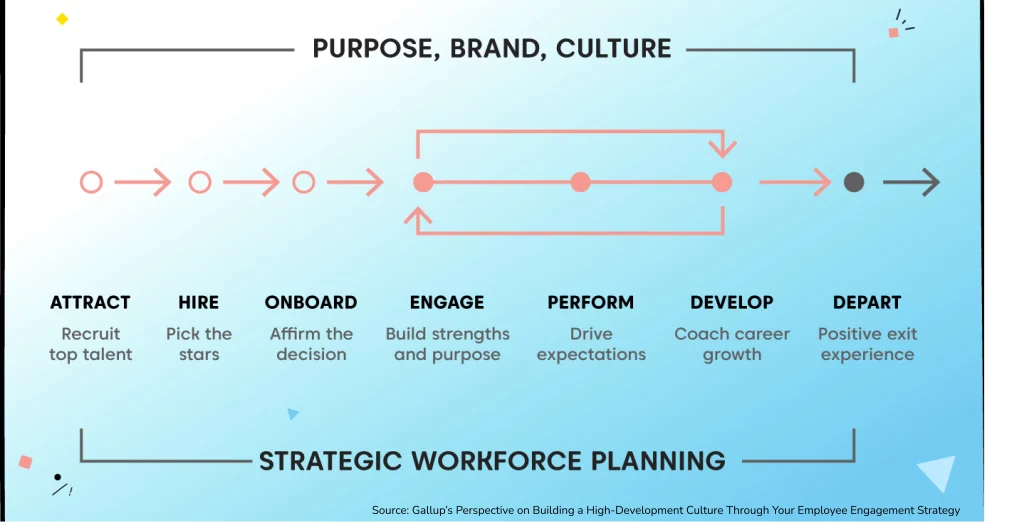 PURPOSE, BRAND, CULTURE

ATTRACT
Recruit top talent

HIRE
Pick the stars

ONBOARD
Affirm the decision

ENGAGE
Build strengths and purpose

PERFORM
Drive expectations

DEVELOP
Coach career growth

DEPART
Positive exit experience

STRATEGIC WORKFORCE PLANNING

Source: Gallup's Perspective on Building a High-Development Culture Through Your Employee Engagement Strategy